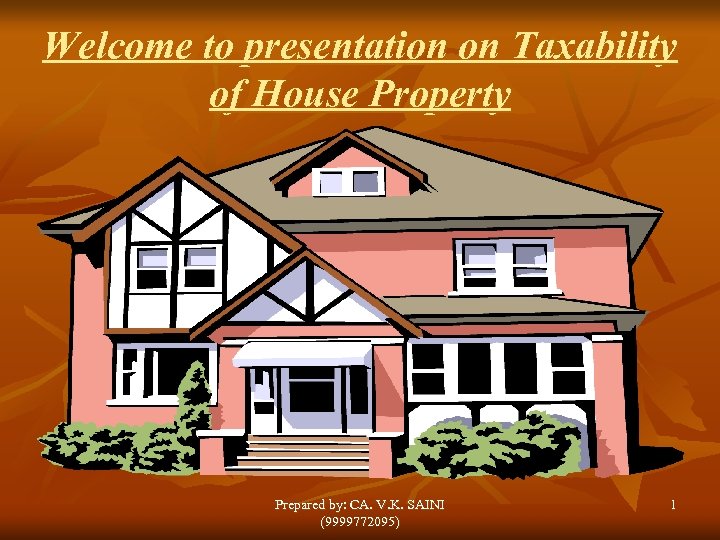 Welcome to presentation on Taxability of House Property

Prepared by: CA. V.K. SAINI (9999772095)

1